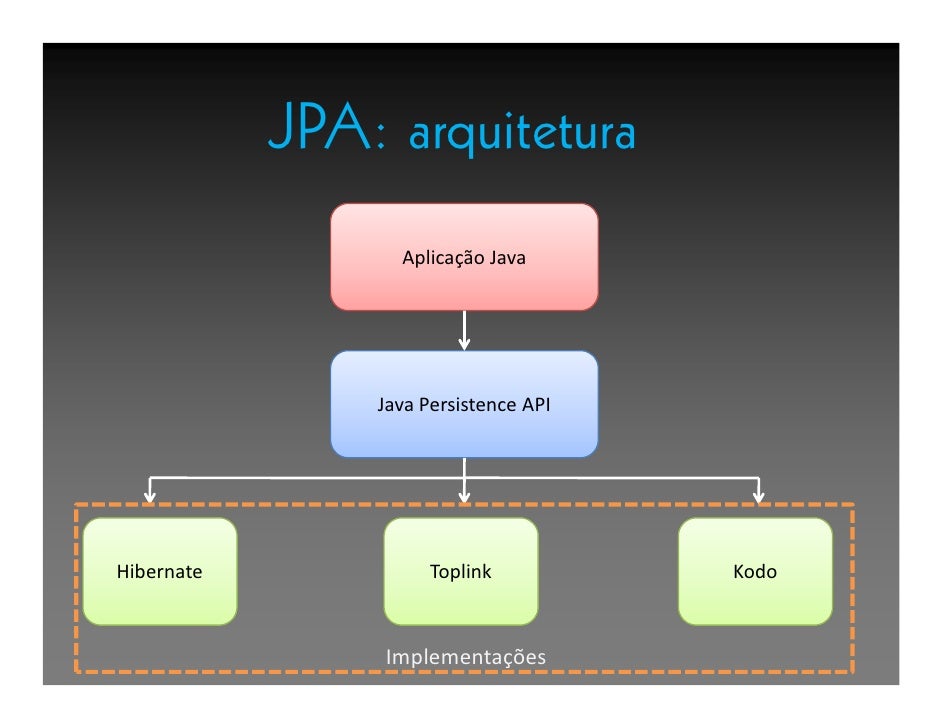 JPA: arquitetura

Aplicação Java

Java Persistence API

Hibernate

Toplink

Kodo

Implementações